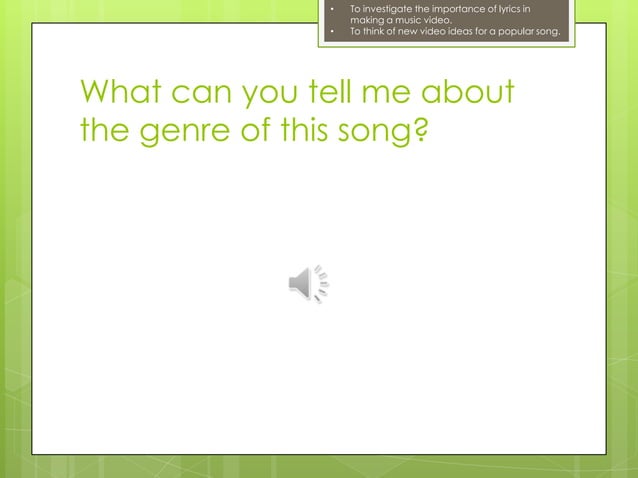 • To investigate the importance of lyrics in making a music video.
• To think of new video ideas for a popular song.

What can you tell me about the genre of this song?